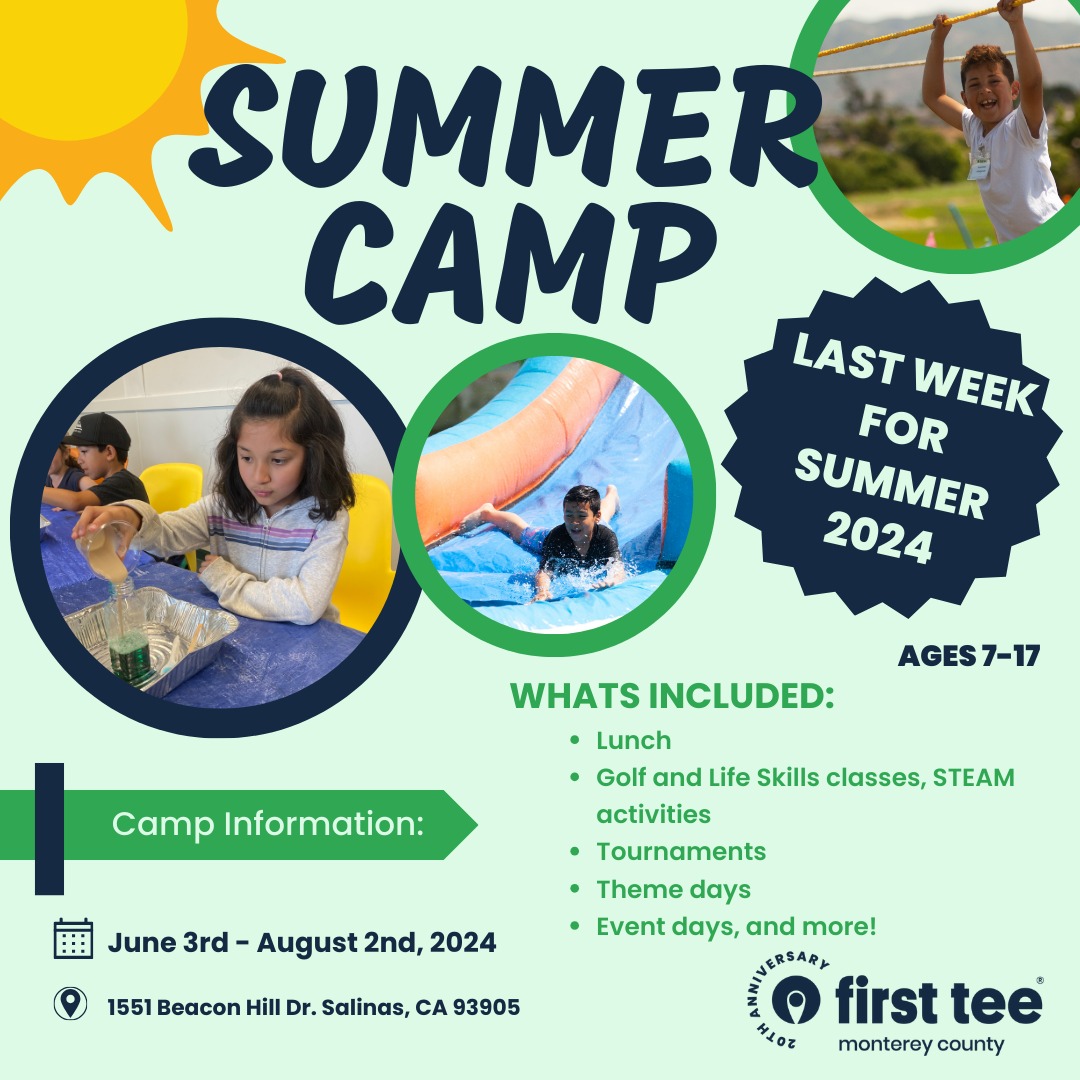 SUMMER CAMP

LAST WEEK FOR SUMMER 2024

AGES 7-17

WHATS INCLUDED:

- Lunch
- Golf and Life Skills classes, STEAM activities
- Tournaments
- Theme days
- Event days, and more!

Camp Information:

June 3rd - August 2nd, 2024

1551 Beacon Hill Dr. Salinas, CA 93905

20TH ANNIVERSARY

first tee®
monterey county